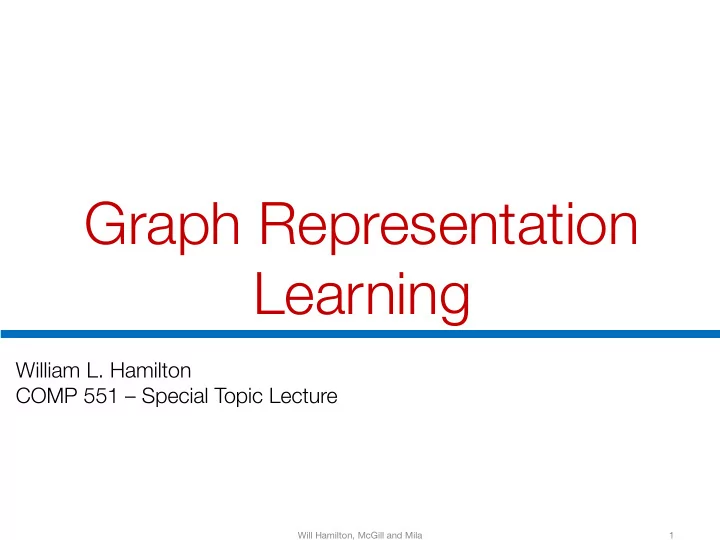 Graph Representation Learning

William L. Hamilton
COMP 551 – Special Topic Lecture

Will Hamilton, McGill and Mila

1